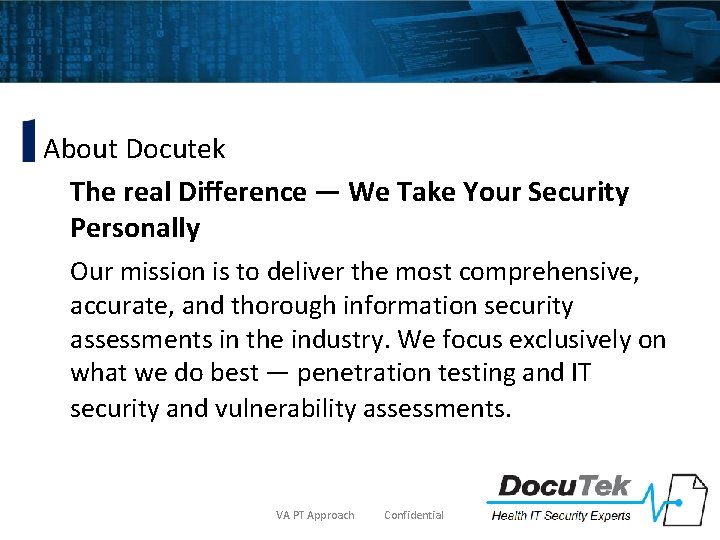 About Docutek

The real Difference — We Take Your Security Personally

Our mission is to deliver the most comprehensive, accurate, and thorough information security assessments in the industry. We focus exclusively on what we do best — penetration testing and IT security and vulnerability assessments.

VA PT Approach Confidential

DocuTek
Health IT Security Experts